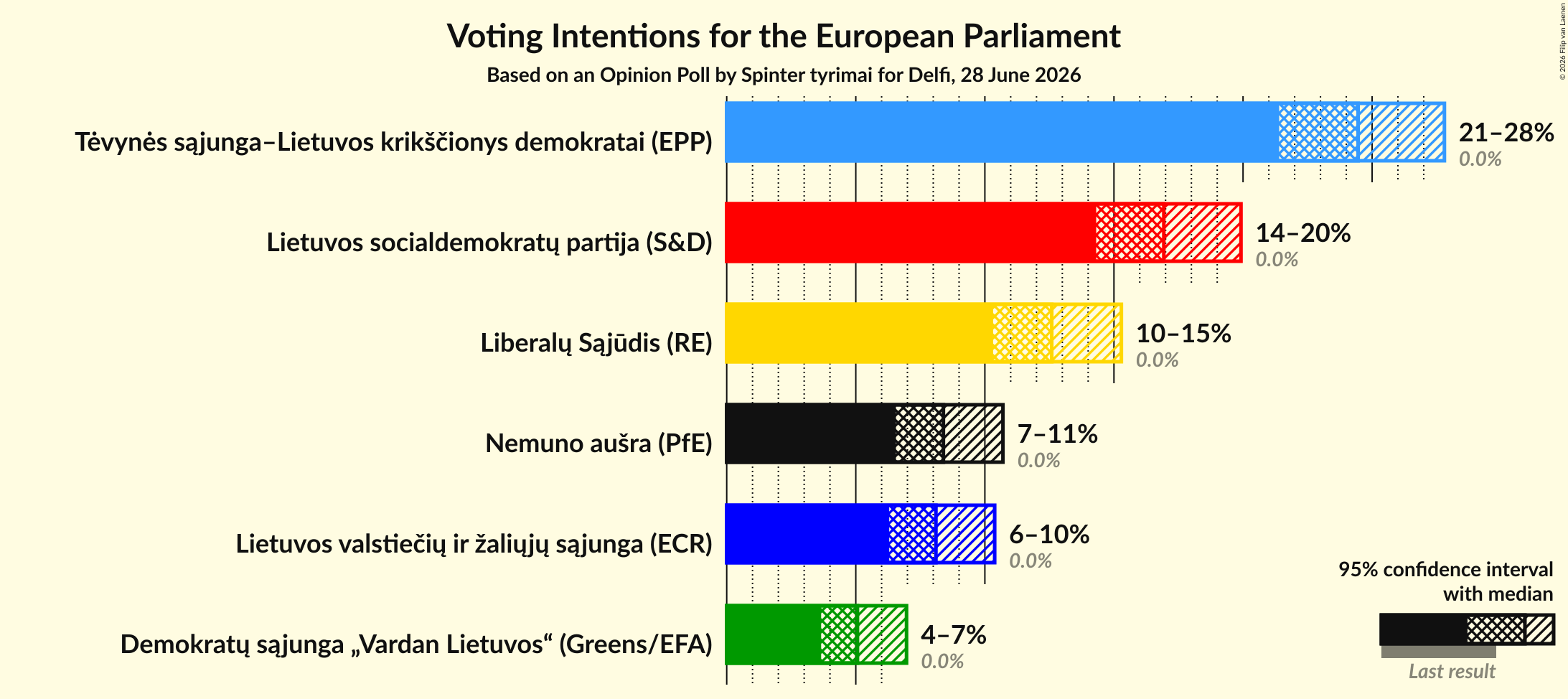 Voting Intentions for the European Parliament

Based on an Opinion Poll by Spinter tyrimai for Delfi, 28 June 2026

© 2026 Filip van Laenen

Tėvynės sąjunga–Lietuvos krikščionys demokratai (EPP)
21–28%
0.0%

Lietuvos socialdemokratų partija (S&D)
14–20%
0.0%

Liberalų Sąjūdis (RE)
10–15%
0.0%

Nemuno aušra (PfE)
7–11%
0.0%

Lietuvos valstiečių ir žaliųjų sąjunga (ECR)
6–10%
0.0%

Demokratų sąjunga „Vardan Lietuvos“ (Greens/EFA)
4–7%
0.0%

95% confidence interval with median

Last result